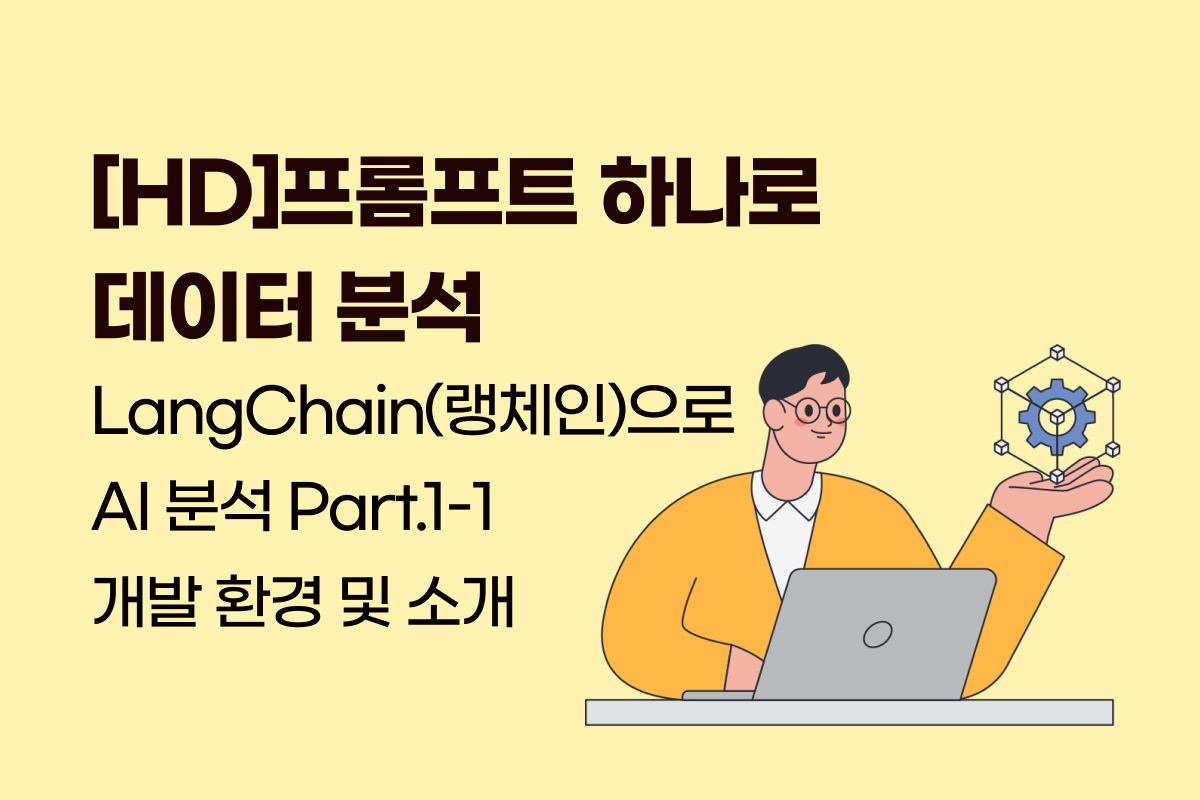 [HD]프롬프트 하나로 데이터 분석

LangChain(랭체인)으로 AI 분석 Part.1-1 개발 환경 및 소개